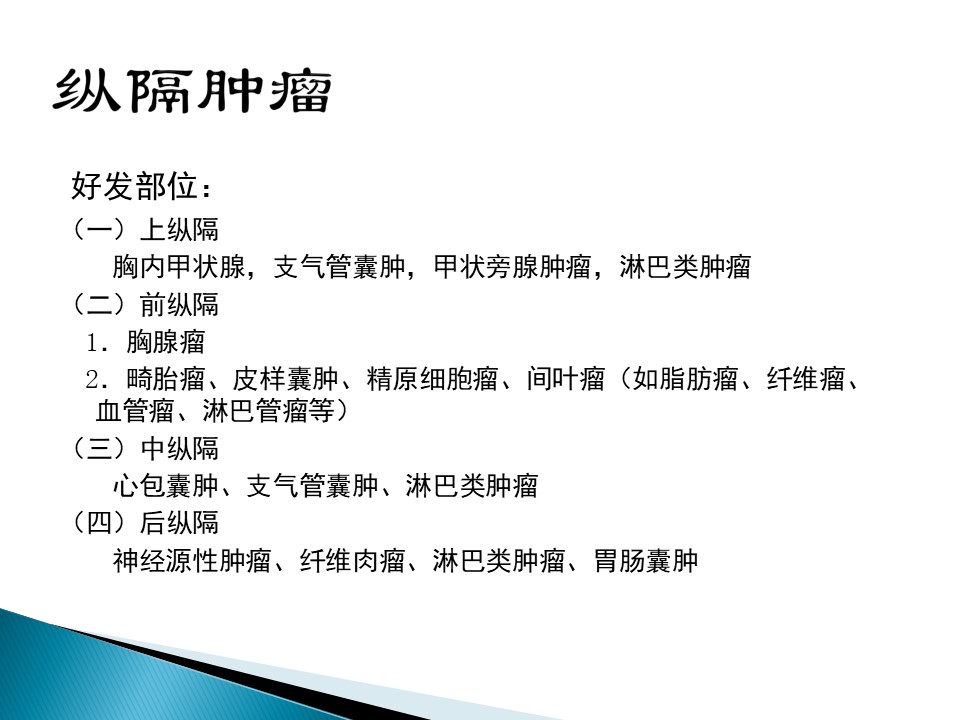 纵隔肿瘤

好发部位：

（一）上纵隔

胸内甲状腺，支气管囊肿，甲状旁腺肿瘤，淋巴类肿瘤

（二）前纵隔

1．胸腺瘤

2．畸胎瘤、皮样囊肿、精原细胞瘤、间叶瘤（如脂肪瘤、纤维瘤、血管瘤、淋巴管瘤等）

（三）中纵隔

心包囊肿、支气管囊肿、淋巴类肿瘤

（四）后纵隔

神经源性肿瘤、纤维肉瘤、淋巴类肿瘤、胃肠囊肿